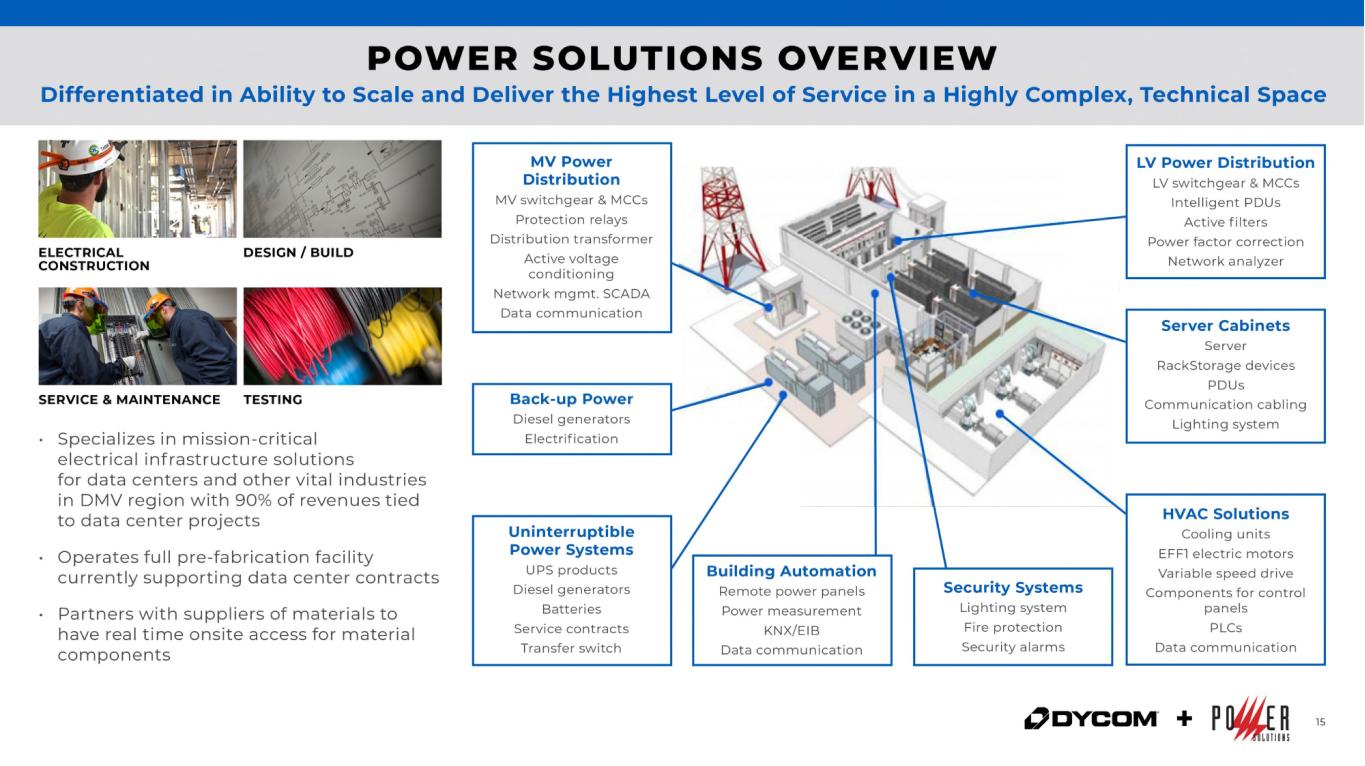 POWER SOLUTIONS OVERVIEW

Differentiated in Ability to Scale and Deliver the Highest Level of Service in a Highly Complex, Technical Space

ELECTRICAL CONSTRUCTION

DESIGN / BUILD

SERVICE & MAINTENANCE

TESTING

• Specializes in mission-critical electrical infrastructure solutions for data centers and other vital industries in DMV region with 90% of revenues tied to data center projects

• Operates full pre-fabrication facility currently supporting data center contracts

• Partners with suppliers of materials to have real time onsite access for material components

MV Power Distribution
MV switchgear & MCCs
Protection relays
Distribution transformer
Active voltage conditioning
Network mgmt. SCADA
Data communication

Back-up Power
Diesel generators
Electrification

Uninterruptible Power Systems
UPS products
Diesel generators
Batteries
Service contracts
Transfer switch

Building Automation
Remote power panels
Power measurement
KNX/EIB
Data communication

Security Systems
Lighting system
Fire protection
Security alarms

LV Power Distribution
LV switchgear & MCCs
Intelligent PDUs
Active filters
Power factor correction
Network analyzer

Server Cabinets
Server
RackStorage devices
PDUs
Communication cabling
Lighting system

HVAC Solutions
Cooling units
EFF1 electric motors
Variable speed drive
Components for control panels
PLCs
Data communication

DYCOM + POWER SOLUTIONS

15